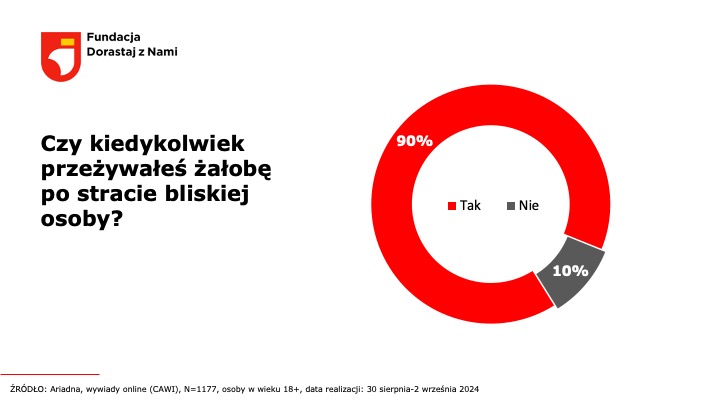 Fundacja
Dorastaj z Nami

Czy kiedykolwiek przeżywałeś żałobę po stracie bliskiej osoby?

90%

Tak
Nie

10%

ŹRÓDŁO: Ariadna, wywiady online (CAWI), N=1177, osoby w wieku 18+, data realizacji: 30 sierpnia-2 września 2024